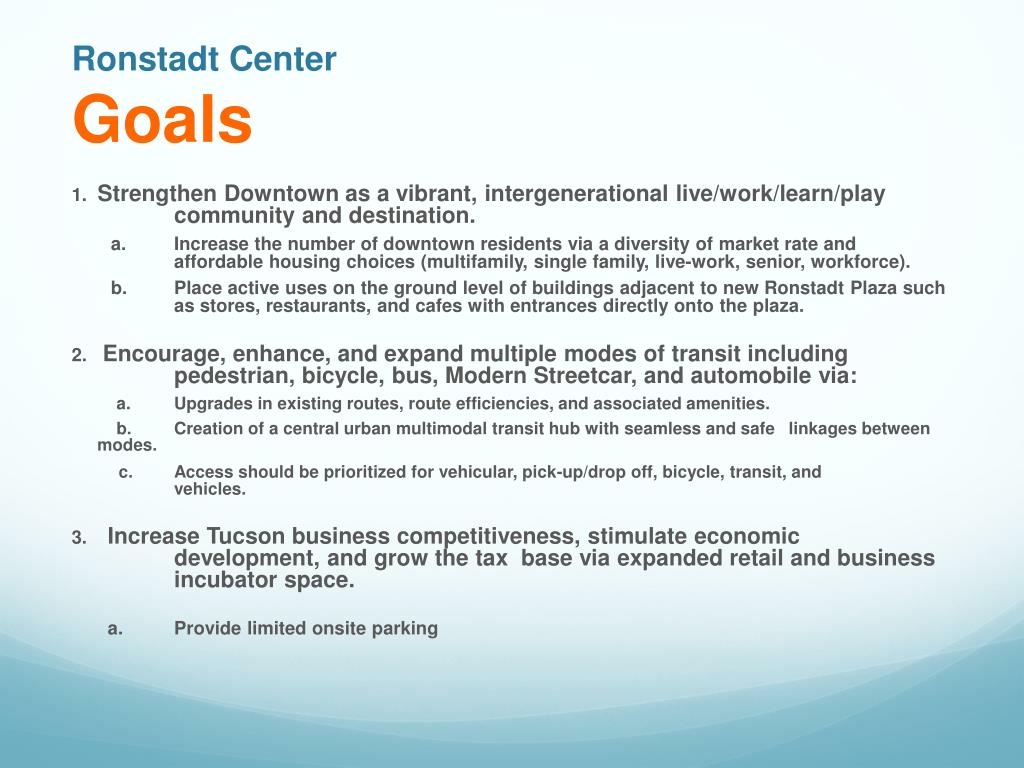 Ronstadt Center
Goals

1. Strengthen Downtown as a vibrant, intergenerational live/work/learn/play community and destination.

a. Increase the number of downtown residents via a diversity of market rate and affordable housing choices (multifamily, single family, live-work, senior, workforce).

b. Place active uses on the ground level of buildings adjacent to new Ronstadt Plaza such as stores, restaurants, and cafes with entrances directly onto the plaza.

2. Encourage, enhance, and expand multiple modes of transit including pedestrian, bicycle, bus, Modern Streetcar, and automobile via:

a. Upgrades in existing routes, route efficiencies, and associated amenities.

b. Creation of a central urban multimodal transit hub with seamless and safe linkages between modes.

c. Access should be prioritized for vehicular, pick-up/drop off, bicycle, transit, and vehicles.

3. Increase Tucson business competitiveness, stimulate economic development, and grow the tax base via expanded retail and business incubator space.

a. Provide limited onsite parking